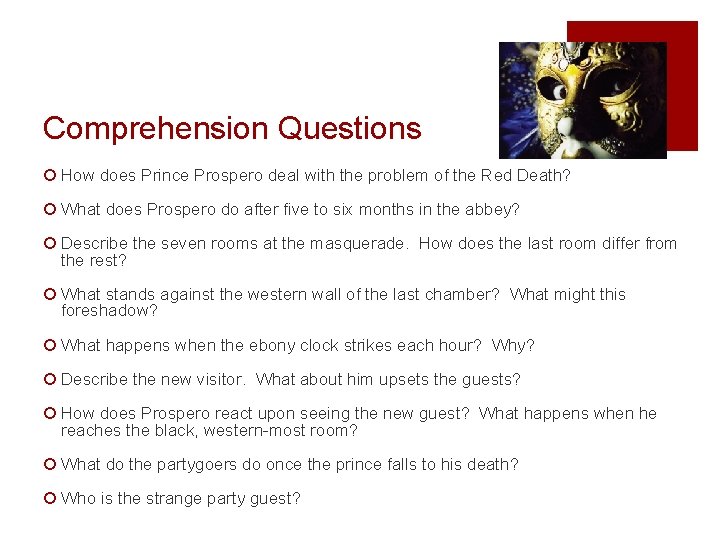 Comprehension Questions

How does Prince Prospero deal with the problem of the Red Death?

What does Prospero do after five to six months in the abbey?

Describe the seven rooms at the masquerade.  How does the last room differ from the rest?

What stands against the western wall of the last chamber?  What might this foreshadow?

What happens when the ebony clock strikes each hour?  Why?

Describe the new visitor.  What about him upsets the guests?

How does Prospero react upon seeing the new guest?  What happens when he reaches the black, western-most room?

What do the partygoers do once the prince falls to his death?

Who is the strange party guest?